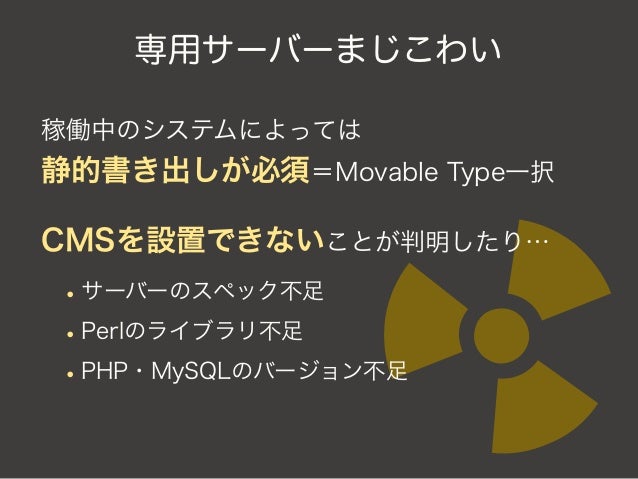 専用サーバーまじこわい

稼働中のシステムによっては
静的書き出しが必須＝Movable Type一択

CMSを設置できないことが判明したり…

• サーバーのスペック不足
• Perlのライブラリ不足
• PHP・MySQLのバージョン不足